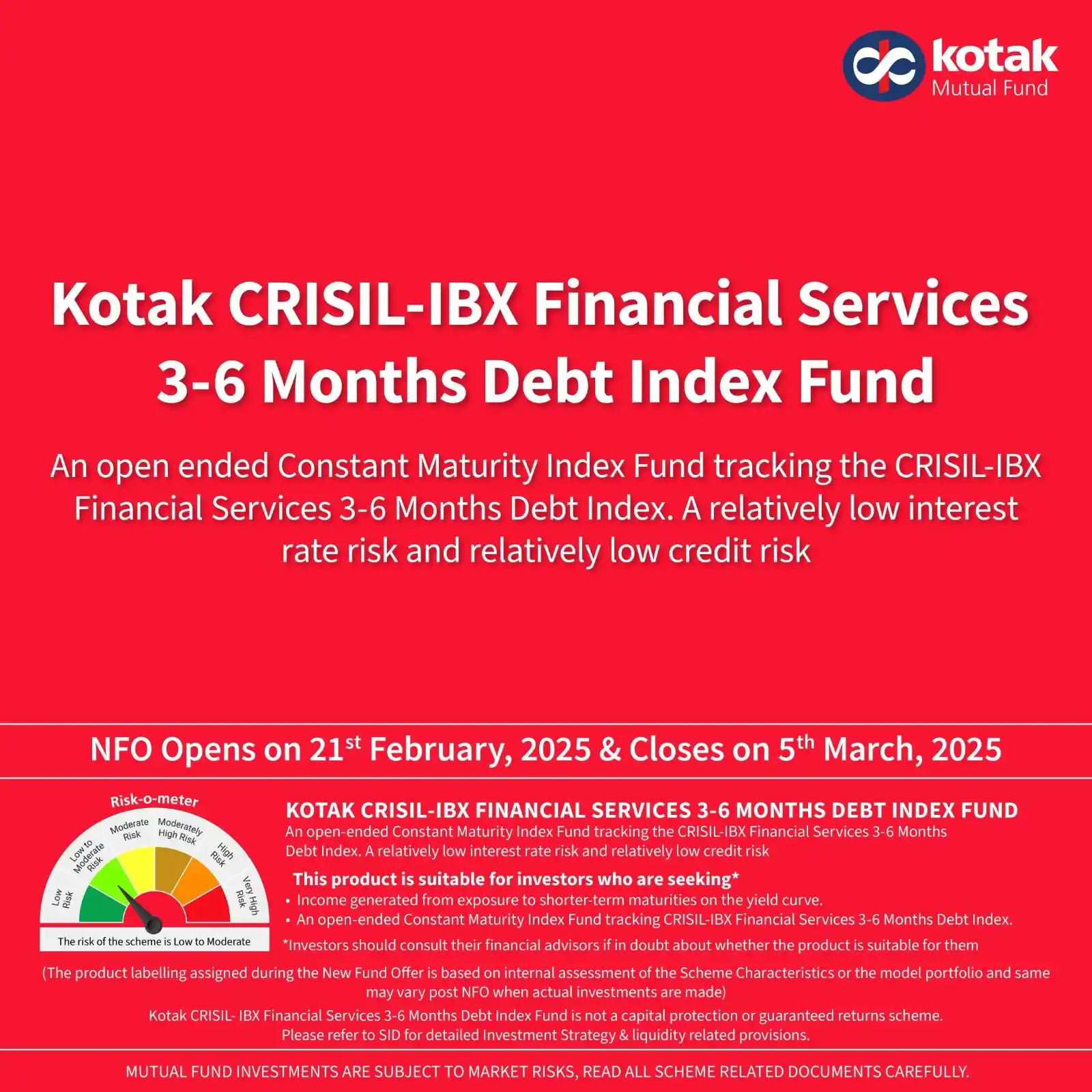 kotak
Mutual Fund

Kotak CRISIL-IBX Financial Services 3-6 Months Debt Index Fund

An open ended Constant Maturity Index Fund tracking the CRISIL-IBX Financial Services 3-6 Months Debt Index. A relatively low interest rate risk and relatively low credit risk

NFO Opens on 21$^{st}$ February, 2025 & Closes on 5$^{th}$ March, 2025

Risk-o-meter
Low Risk
Low to Moderate Risk
Moderate Risk
Moderately High Risk
High Risk
Very High Risk
The risk of the scheme is Low to Moderate

KOTAK CRISIL-IBX FINANCIAL SERVICES 3-6 MONTHS DEBT INDEX FUND
An open-ended Constant Maturity Index Fund tracking the CRISIL-IBX Financial Services 3-6 Months Debt Index. A relatively low interest rate risk and relatively low credit risk

This product is suitable for investors who are seeking*
• Income generated from exposure to shorter-term maturities on the yield curve.
• An open-ended Constant Maturity Index Fund tracking CRISIL-IBX Financial Services 3-6 Months Debt Index.

*Investors should consult their financial advisors if in doubt about whether the product is suitable for them

(The product labelling assigned during the New Fund Offer is based on internal assessment of the Scheme Characteristics or the model portfolio and same may vary post NFO when actual investments are made)

Kotak CRISIL- IBX Financial Services 3-6 Months Debt Index Fund is not a capital protection or guaranteed returns scheme.
Please refer to SID for detailed Investment Strategy & liquidity related provisions.

MUTUAL FUND INVESTMENTS ARE SUBJECT TO MARKET RISKS, READ ALL SCHEME RELATED DOCUMENTS CAREFULLY.